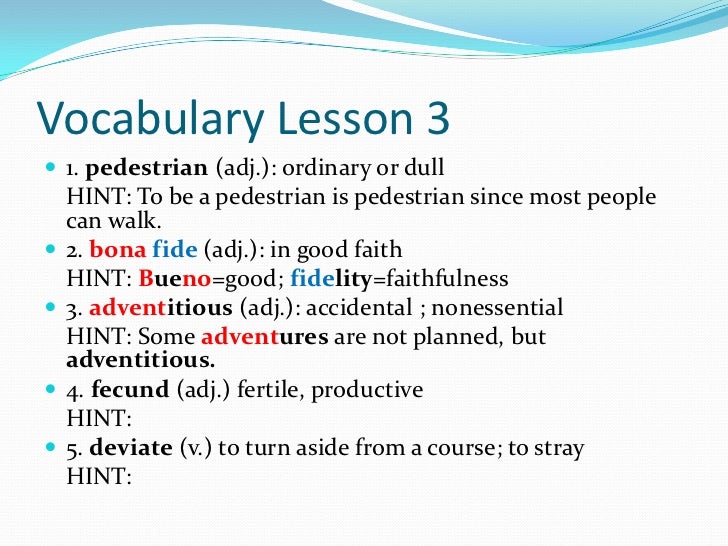 Vocabulary Lesson 3

1. pedestrian (adj.): ordinary or dull
HINT: To be a pedestrian is pedestrian since most people can walk.

2. bona fide (adj.): in good faith
HINT: Bueno=good; fidelity=faithfulness

3. adventitious (adj.): accidental ; nonessential
HINT: Some adventures are not planned, but adventitious.

4. fecund (adj.) fertile, productive
HINT:

5. deviate (v.) to turn aside from a course; to stray
HINT: